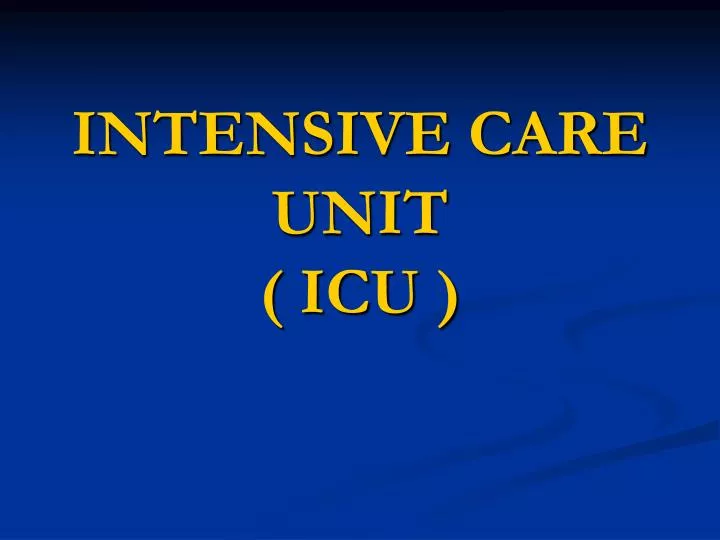 INTENSIVE CARE UNIT
( ICU )